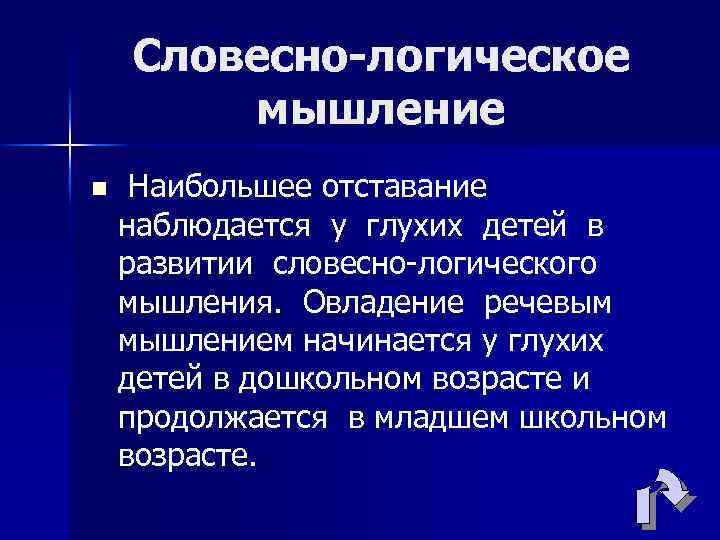 Словесно-логическое мышление

■ Наибольшее отставание наблюдается у глухих детей в развитии словесно-логического мышления. Овладение речевым мышлением начинается у глухих детей в дошкольном возрасте и продолжается в младшем школьном возрасте.